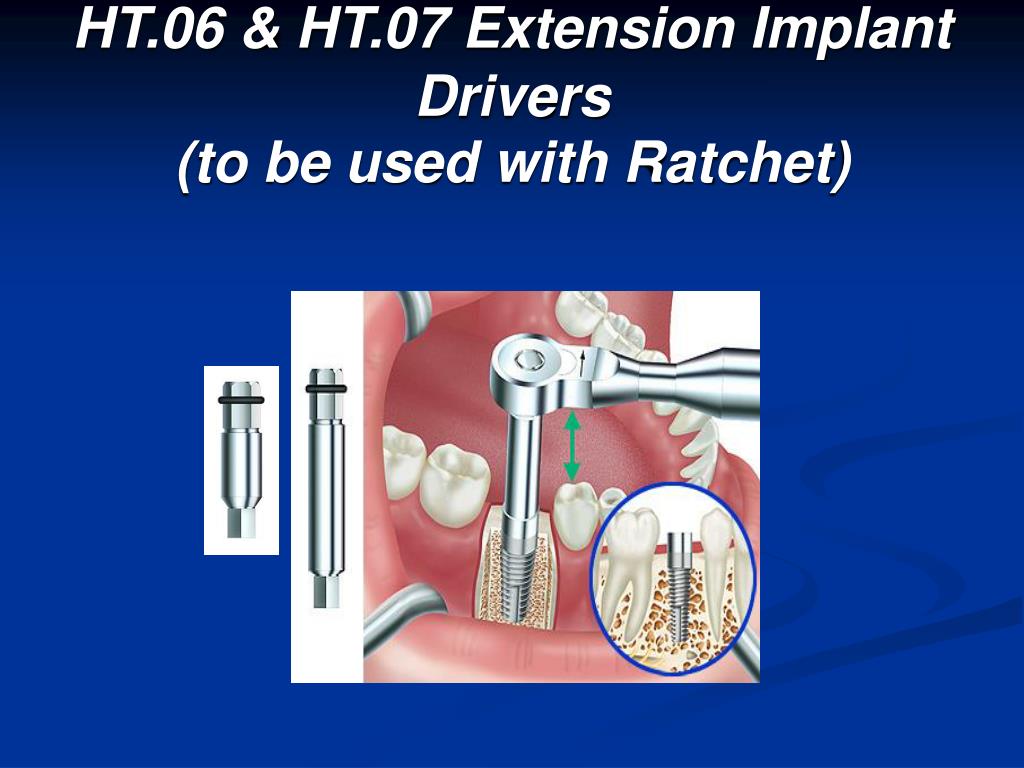 HT.06 & HT.07 Extension Implant Drivers
(to be used with Ratchet)